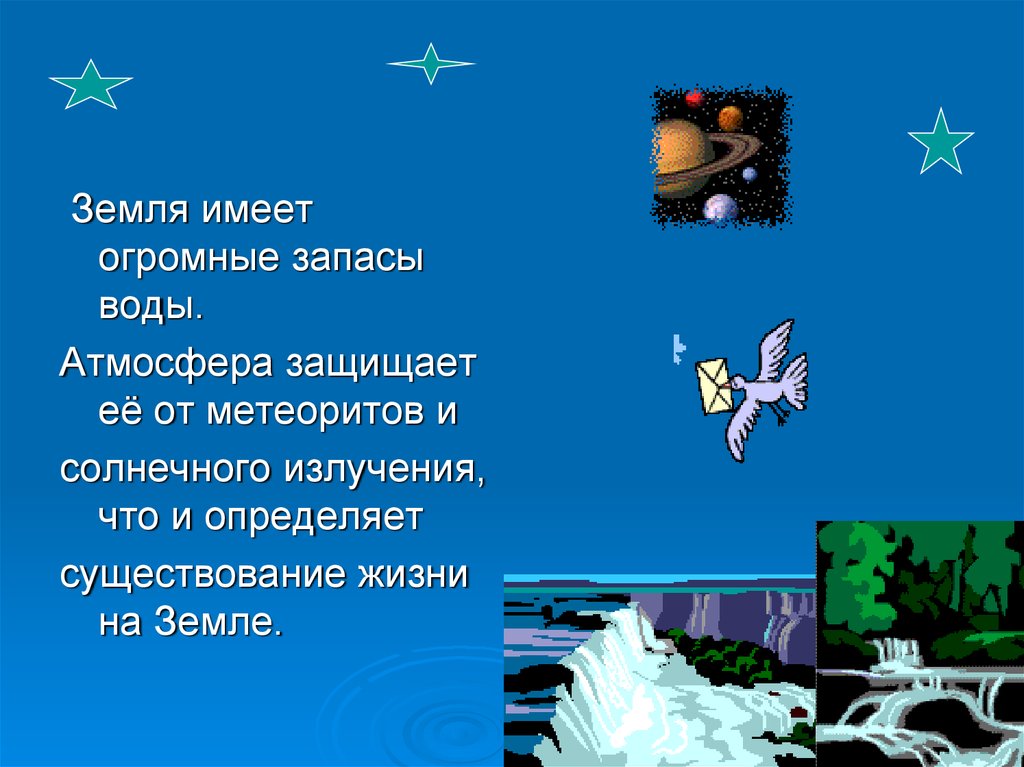 Земля имеет огромные запасы воды.

Атмосфера защищает её от метеоритов и

солнечного излучения, что и определяет

существование жизни на Земле.